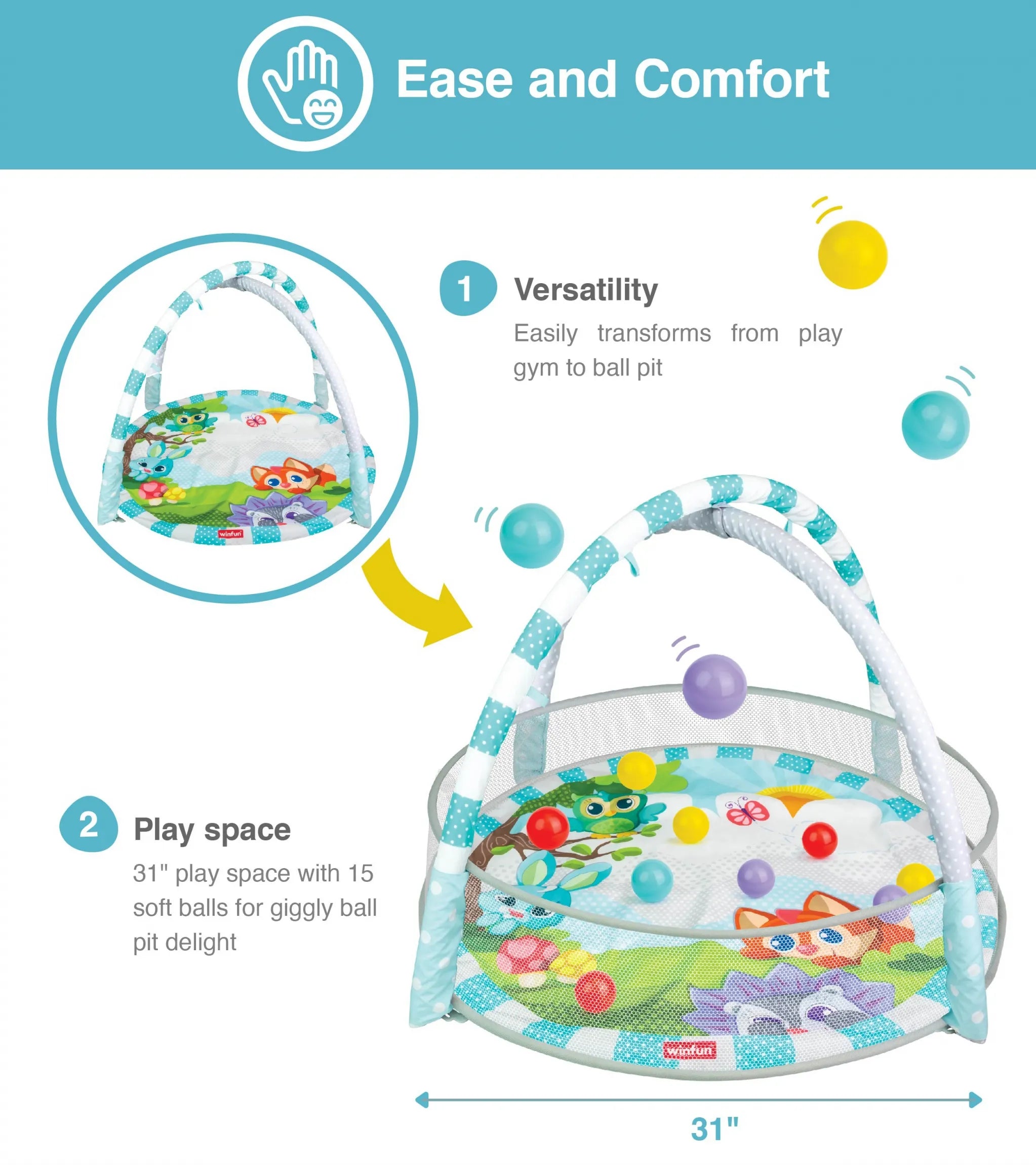 Ease and Comfort

1 Versatility

Easily transforms from play gym to ball pit

winfun

2 Play space

31" play space with 15 soft balls for giggly ball pit delight

winfun

31"